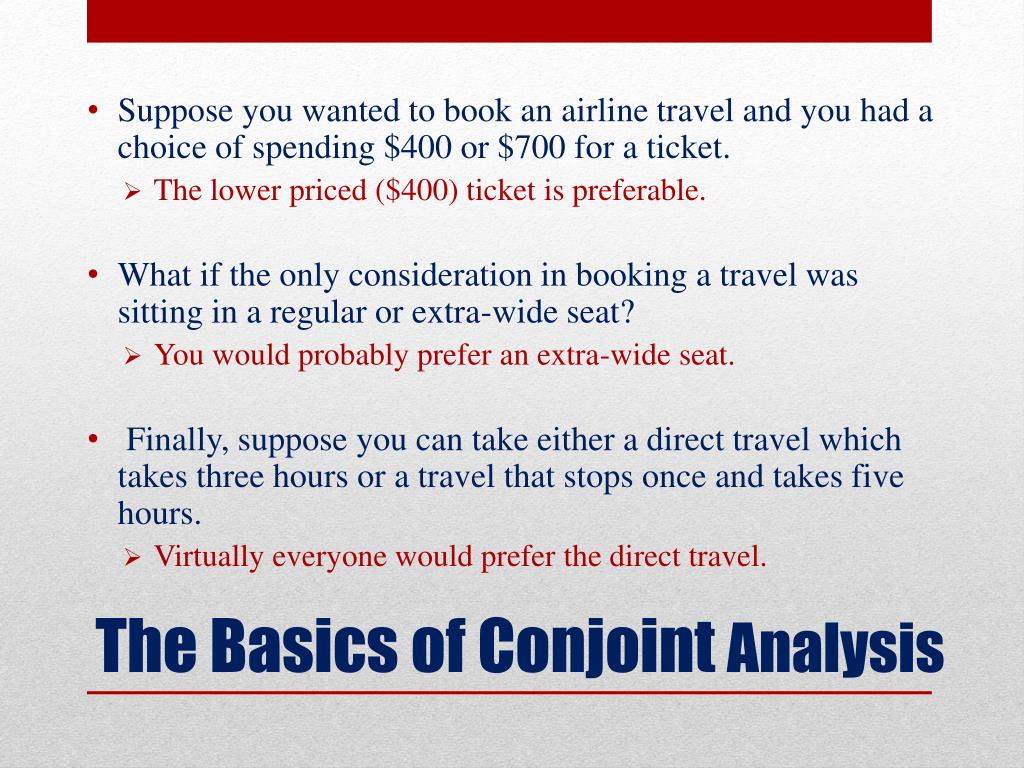 • Suppose you wanted to book an airline travel and you had a choice of spending \$400 or \$700 for a ticket.

➢ The lower priced (\$400) ticket is preferable.

• What if the only consideration in booking a travel was sitting in a regular or extra-wide seat?

➢ You would probably prefer an extra-wide seat.

• Finally, suppose you can take either a direct travel which takes three hours or a travel that stops once and takes five hours.

➢ Virtually everyone would prefer the direct travel.

The Basics of Conjoint Analysis